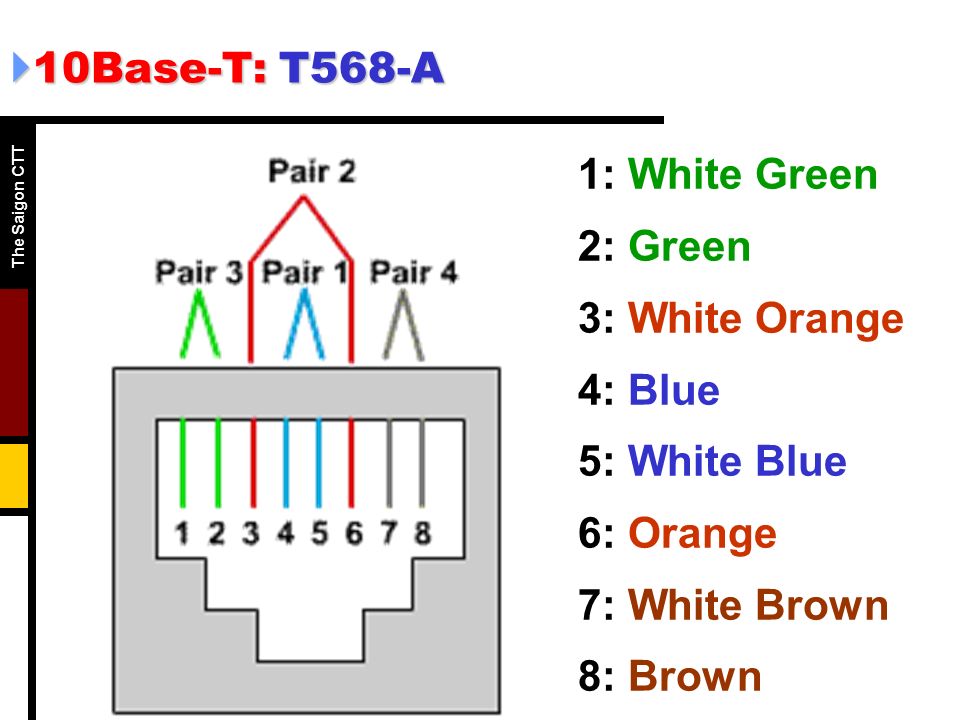 10Base-T: T568-A

The Saigon CTT

Pair 2

Pair 3 Pair 1 Pair 4

1 2 3 4 5 6 7 8

1: White Green

2: Green

3: White Orange

4: Blue

5: White Blue

6: Orange

7: White Brown

8: Brown